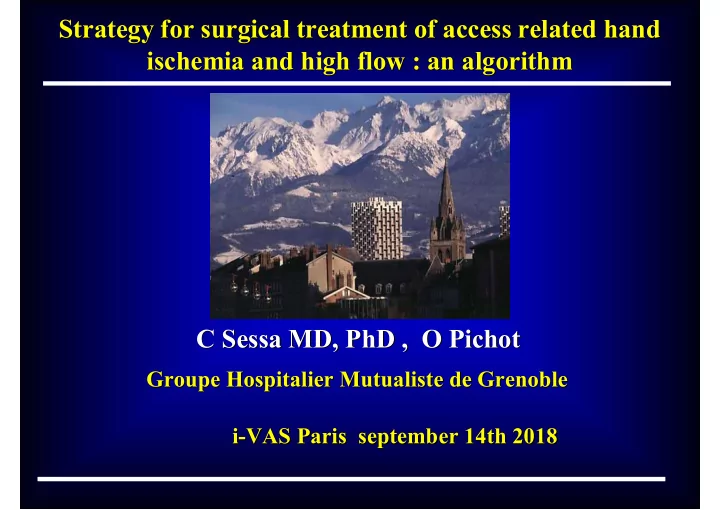 Strategy for surgical treatment of access related hand ischemia and high flow : an algorithm

C Sessa MD, PhD , O Pichot

Groupe Hospitalier Mutualiste de Grenoble

i-VAS Paris september 14th 2018